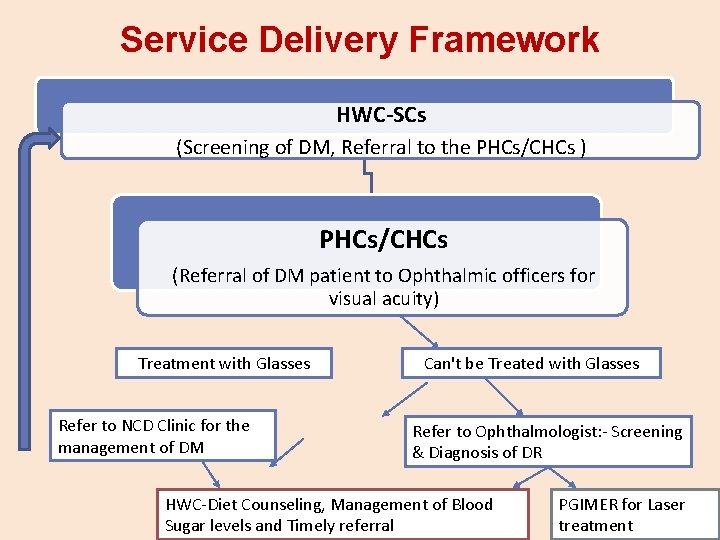 Service Delivery Framework

HWC-SCs

(Screening of DM, Referral to the PHCs/CHCs )

PHCs/CHCs

(Referral of DM patient to Ophthalmic officers for visual acuity)

Treatment with Glasses

Can't be Treated with Glasses

Refer to NCD Clinic for the management of DM

Refer to Ophthalmologist:- Screening & Diagnosis of DR

HWC-Diet Counseling, Management of Blood Sugar levels and Timely referral

PGIMER for Laser treatment